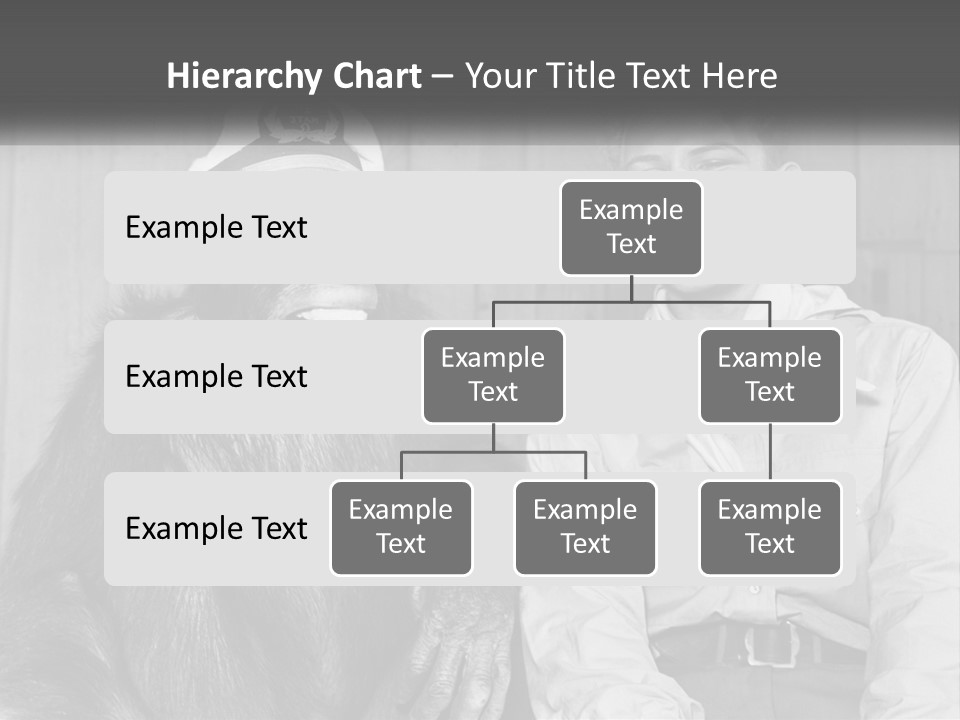 Hierarchy Chart – Your Title Text Here

Example Text

Example Text

Example Text

Example Text

Example Text

Example Text

Example Text

Example Text

Example Text